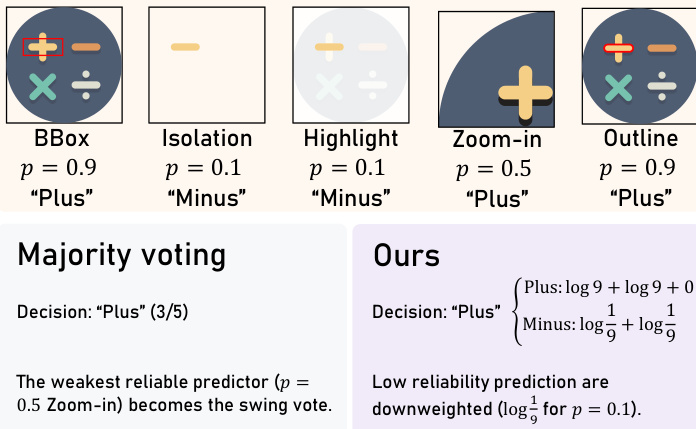 BBox
$p = 0.9$
“Plus”

Isolation
$p = 0.1$
“Minus”

Highlight
$p = 0.1$
“Minus”

Zoom-in
$p = 0.5$
“Plus”

Outline
$p = 0.9$
“Plus”

Majority voting

Decision: “Plus” (3/5)

The weakest reliable predictor ($p = 0.5$ Zoom-in) becomes the swing vote.

Ours

Decision: “Plus” $\begin{cases} \text{Plus: } \log 9 + \log 9 + 0 \\ \text{Minus: } \log\frac{1}{9} + \log\frac{1}{9} \end{cases}$

Low reliability prediction are downweighted ($\log\frac{1}{9}$ for $p = 0.1$).